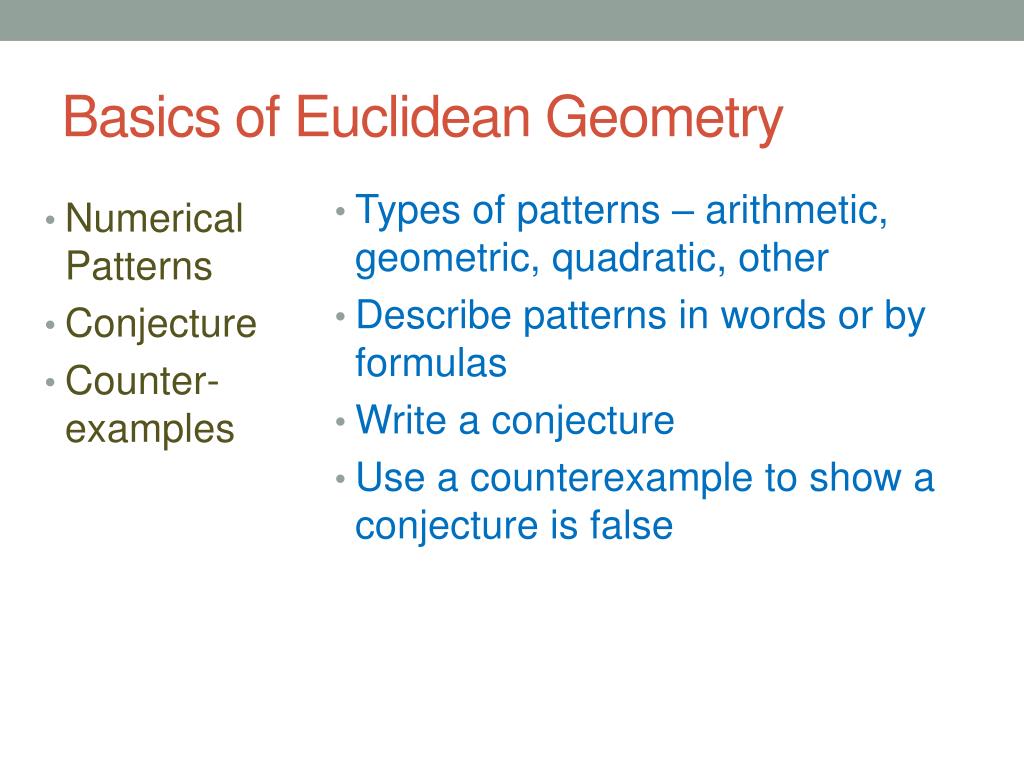 Basics of Euclidean Geometry

• Numerical Patterns
• Conjecture
• Counter-examples

• Types of patterns – arithmetic, geometric, quadratic, other
• Describe patterns in words or by formulas
• Write a conjecture
• Use a counterexample to show a conjecture is false